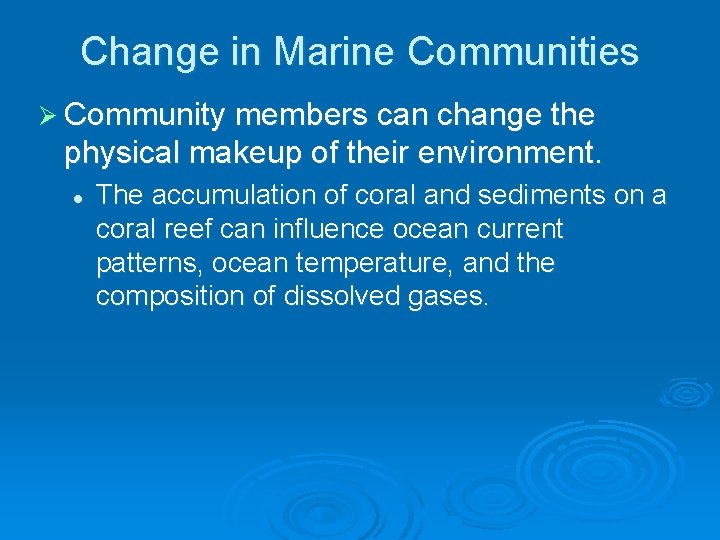 Change in Marine Communities

➢ Community members can change the physical makeup of their environment.

• The accumulation of coral and sediments on a coral reef can influence ocean current patterns, ocean temperature, and the composition of dissolved gases.